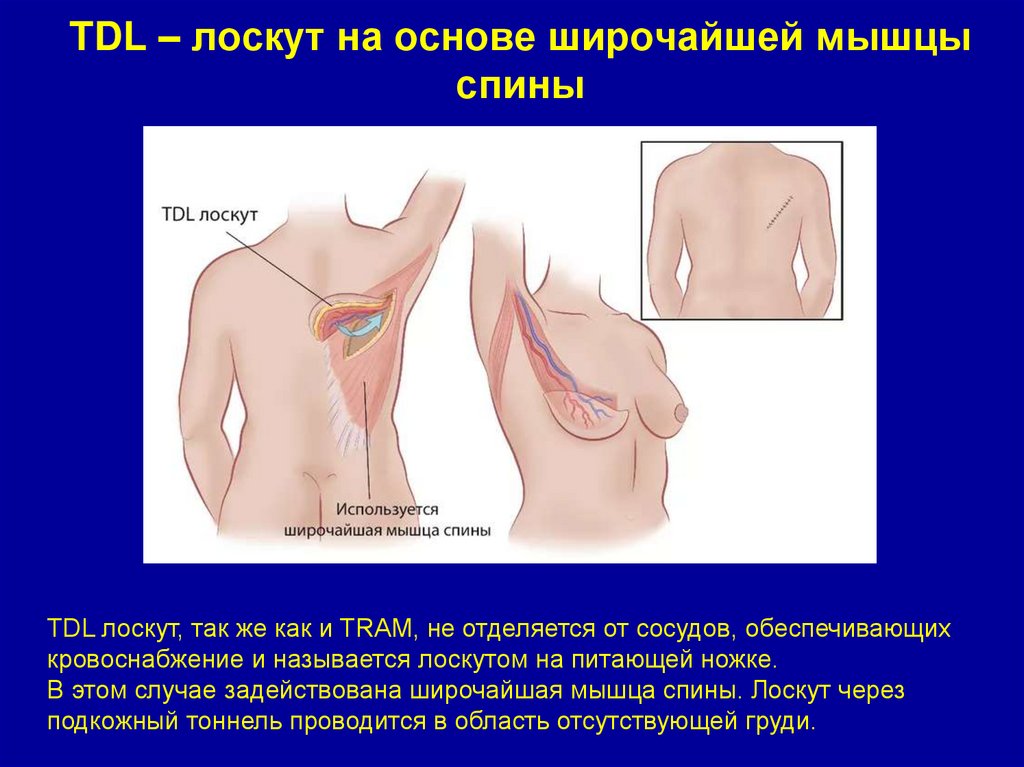 TDL – лоскут на основе широчайшей мышцы спины

TDL лоскут

Используется широчайшая мышца спины

TDL лоскут, так же как и TRAM, не отделяется от сосудов, обеспечивающих кровоснабжение и называется лоскутом на питающей ножке.
В этом случае задействована широчайшая мышца спины. Лоскут через подкожный тоннель проводится в область отсутствующей груди.